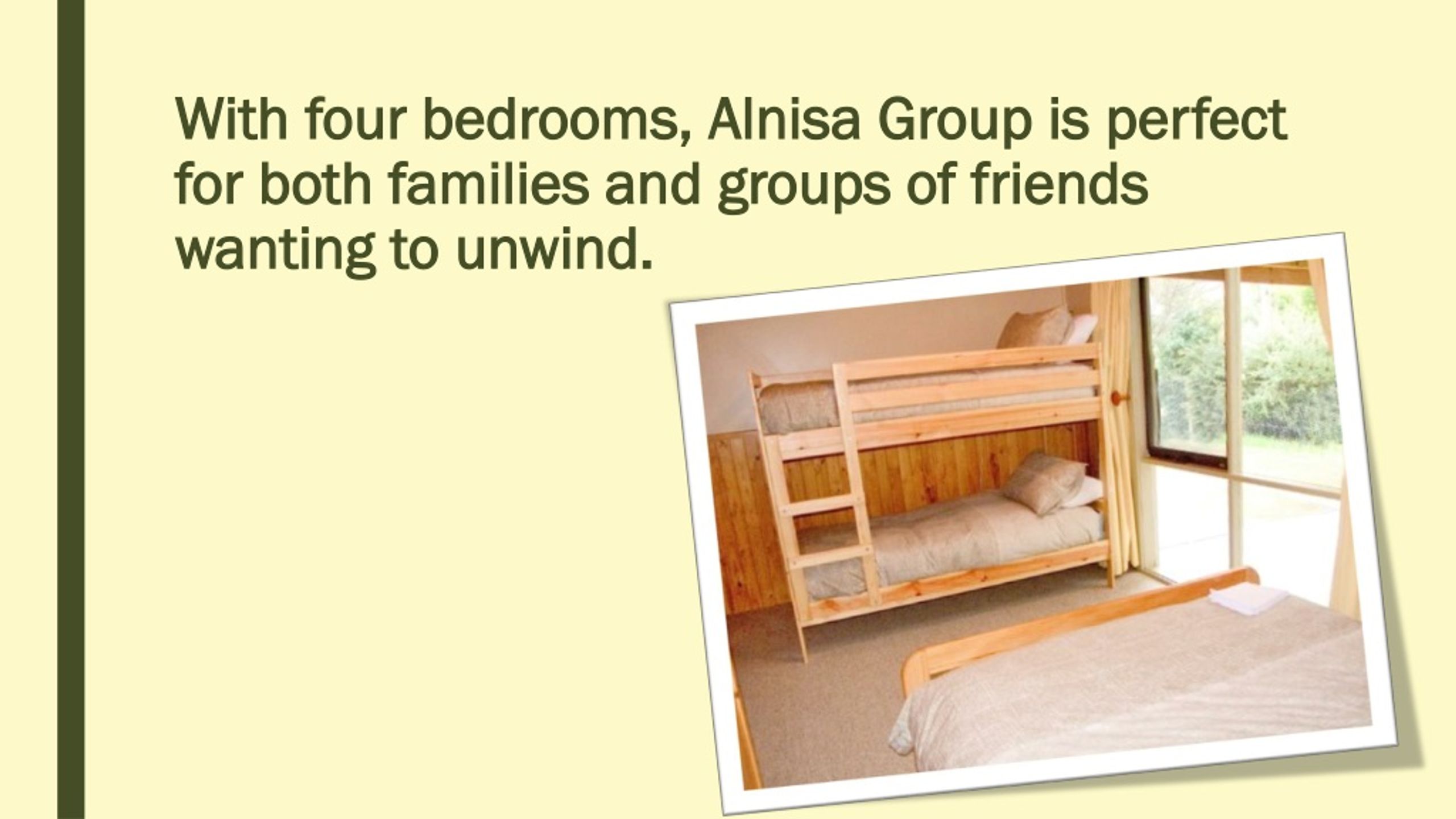 With four bedrooms, Alnisa Group is perfect for both families and groups of friends wanting to unwind.